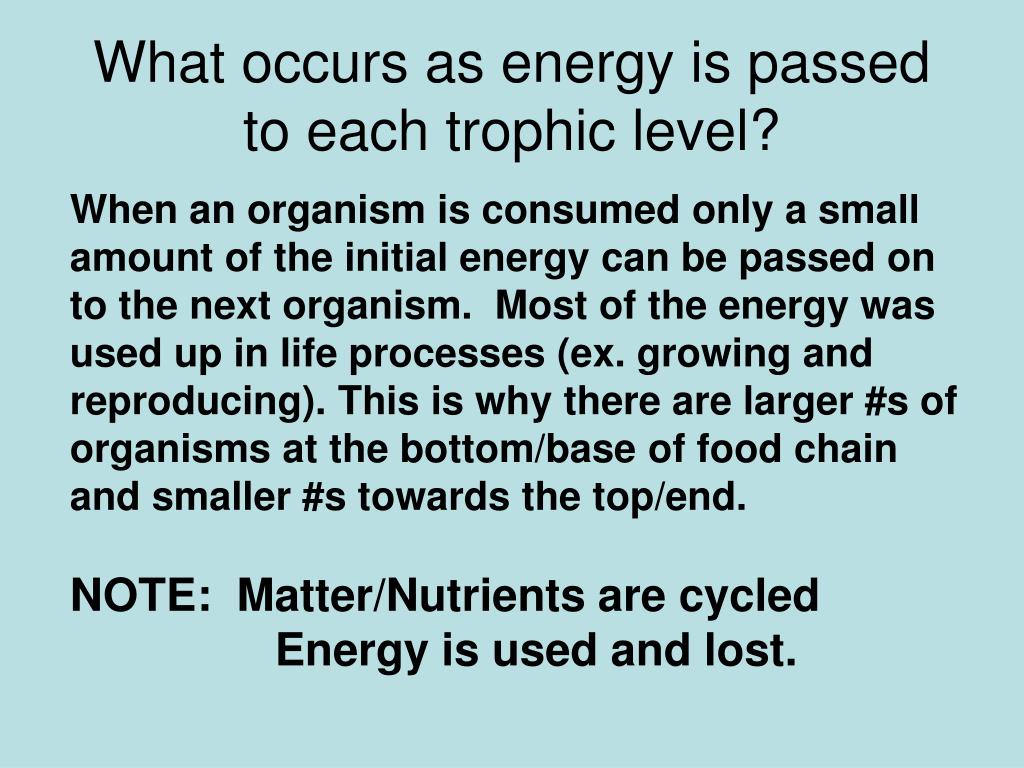 What occurs as energy is passed to each trophic level?

When an organism is consumed only a small amount of the initial energy can be passed on to the next organism. Most of the energy was used up in life processes (ex. growing and reproducing). This is why there are larger #s of organisms at the bottom/base of food chain and smaller #s towards the top/end.

NOTE: Matter/Nutrients are cycled
Energy is used and lost.